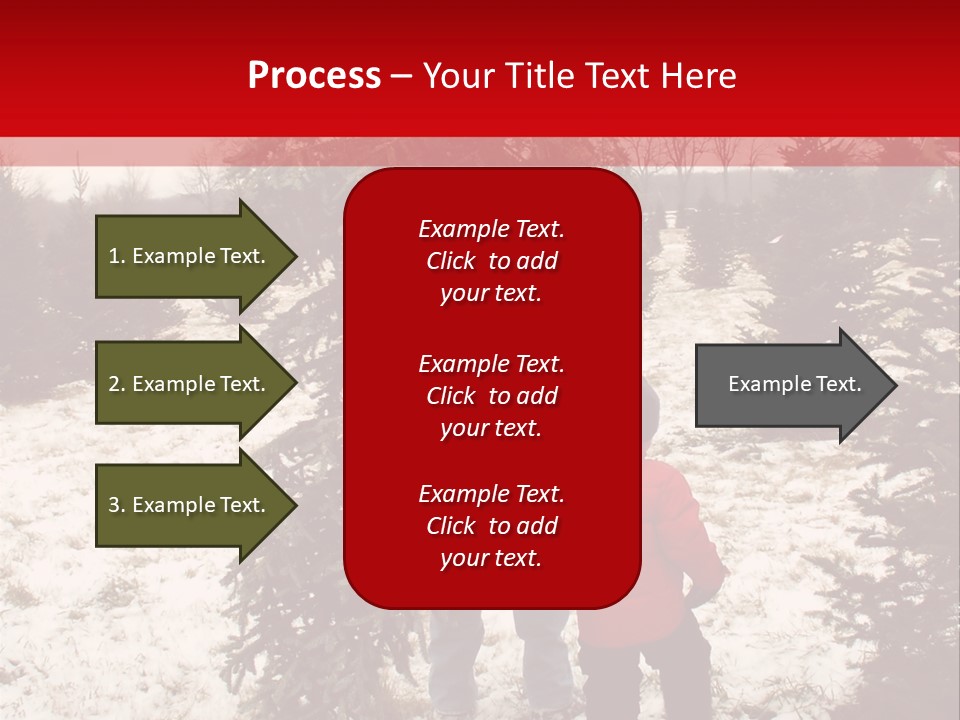 Process – Your Title Text Here

1. Example Text.

2. Example Text.

3. Example Text.

Example Text. Click to add your text.

Example Text. Click to add your text.

Example Text. Click to add your text.

Example Text.